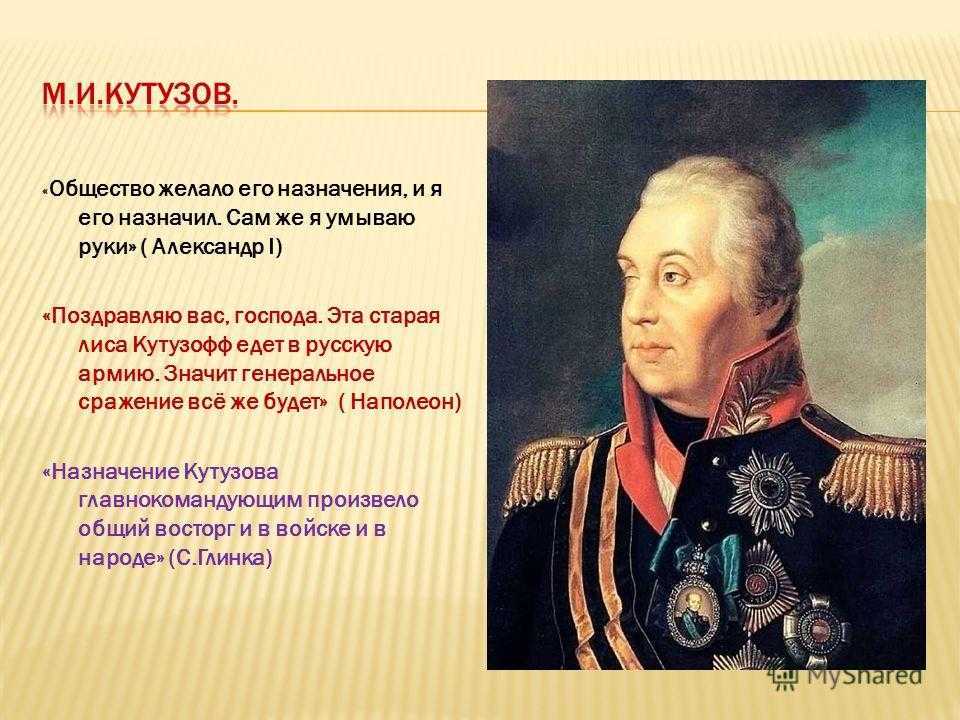 М.И.КУТУЗОВ.

«Общество желало его назначения, и я его назначил. Сам же я умываю руки» ( Александр I)

«Поздравляю вас, господа. Эта старая лиса Кутузофф едет в русскую армию. Значит генеральное сражение всё же будет» ( Наполеон)

«Назначение Кутузова главнокомандующим произвело общий восторг и в войске и в народе» (С.Глинка)

MyShared